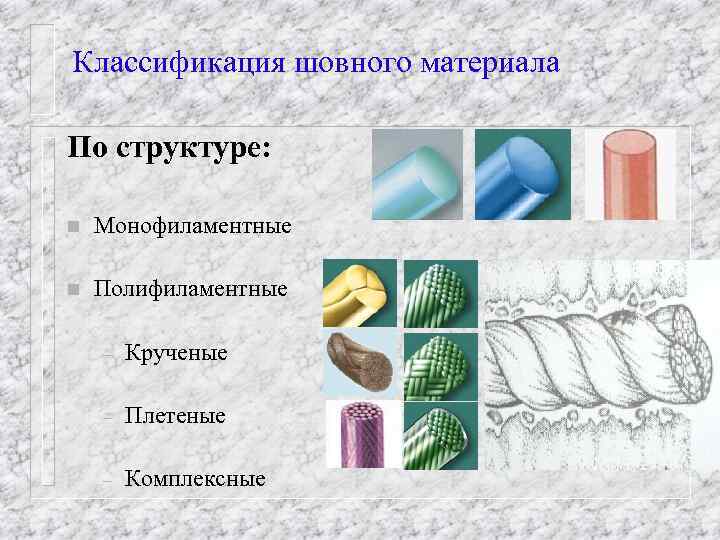 Классификация шовного материала

По структуре:

Монофиламентные

Полифиламентные

– Крученые

– Плетеные

– Комплексные